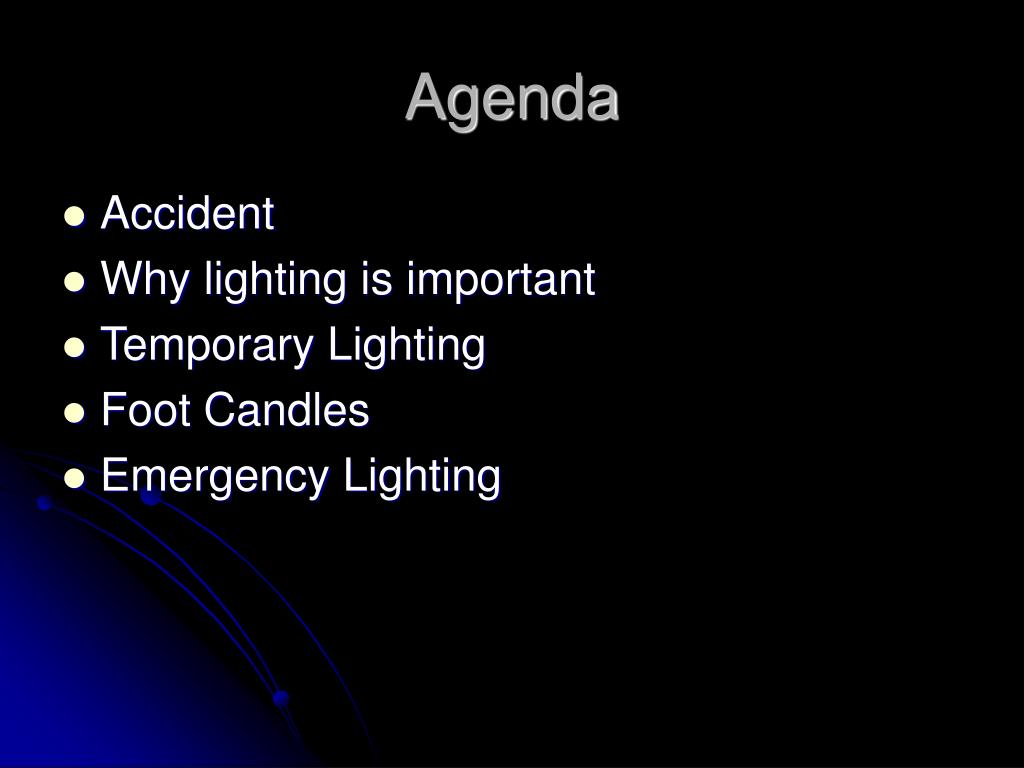 Agenda

- Accident
- Why lighting is important
- Temporary Lighting
- Foot Candles
- Emergency Lighting